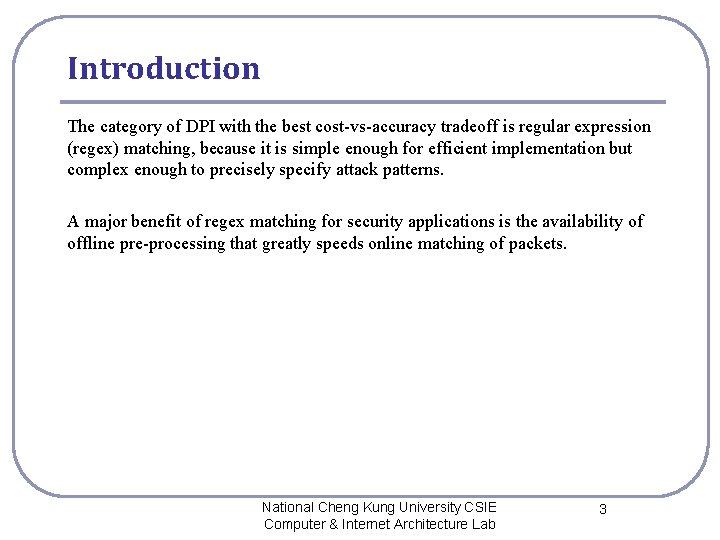 Introduction

The category of DPI with the best cost-vs-accuracy tradeoff is regular expression (regex) matching, because it is simple enough for efficient implementation but complex enough to precisely specify attack patterns.

A major benefit of regex matching for security applications is the availability of offline pre-processing that greatly speeds online matching of packets.

National Cheng Kung University CSIE
Computer & Internet Architecture Lab

3